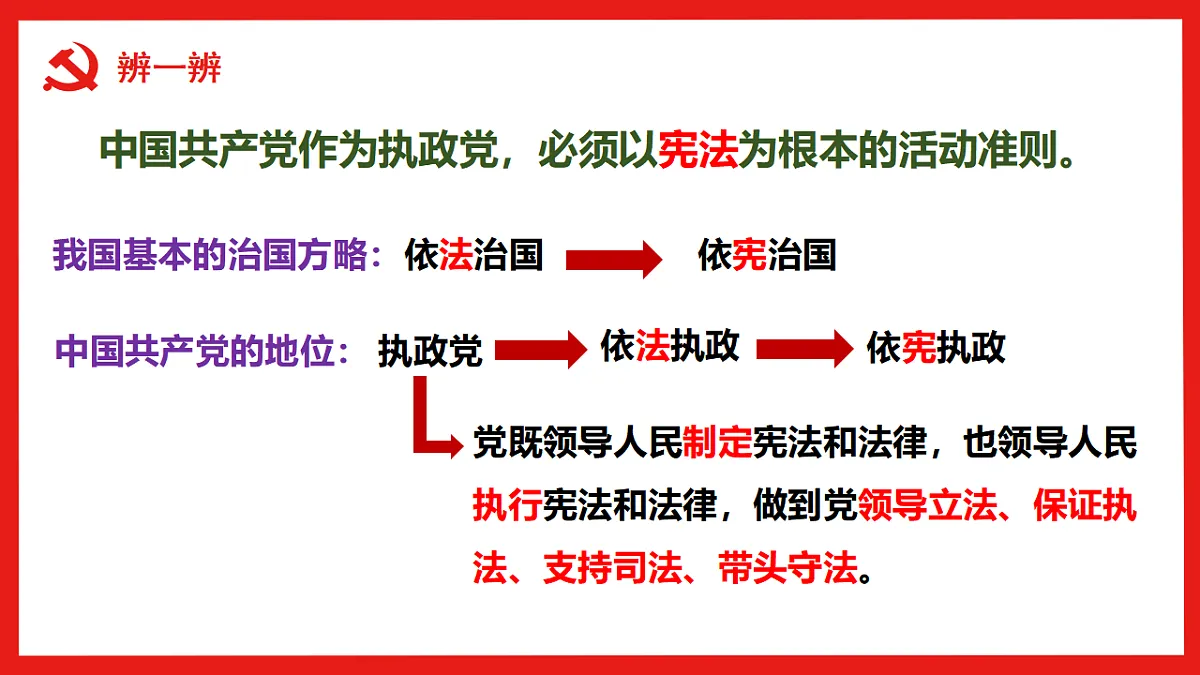 辨一辨

中国共产党作为执政党，必须以宪法为根本的活动准则。

我国基本的治国方略：依法治国 依宪治国

中国共产党的地位：执政党 依法执政 依宪执政

党既领导人民制定宪法和法律，也领导人民执行宪法和法律，做到党领导立法、保证执法、支持司法、带头守法。